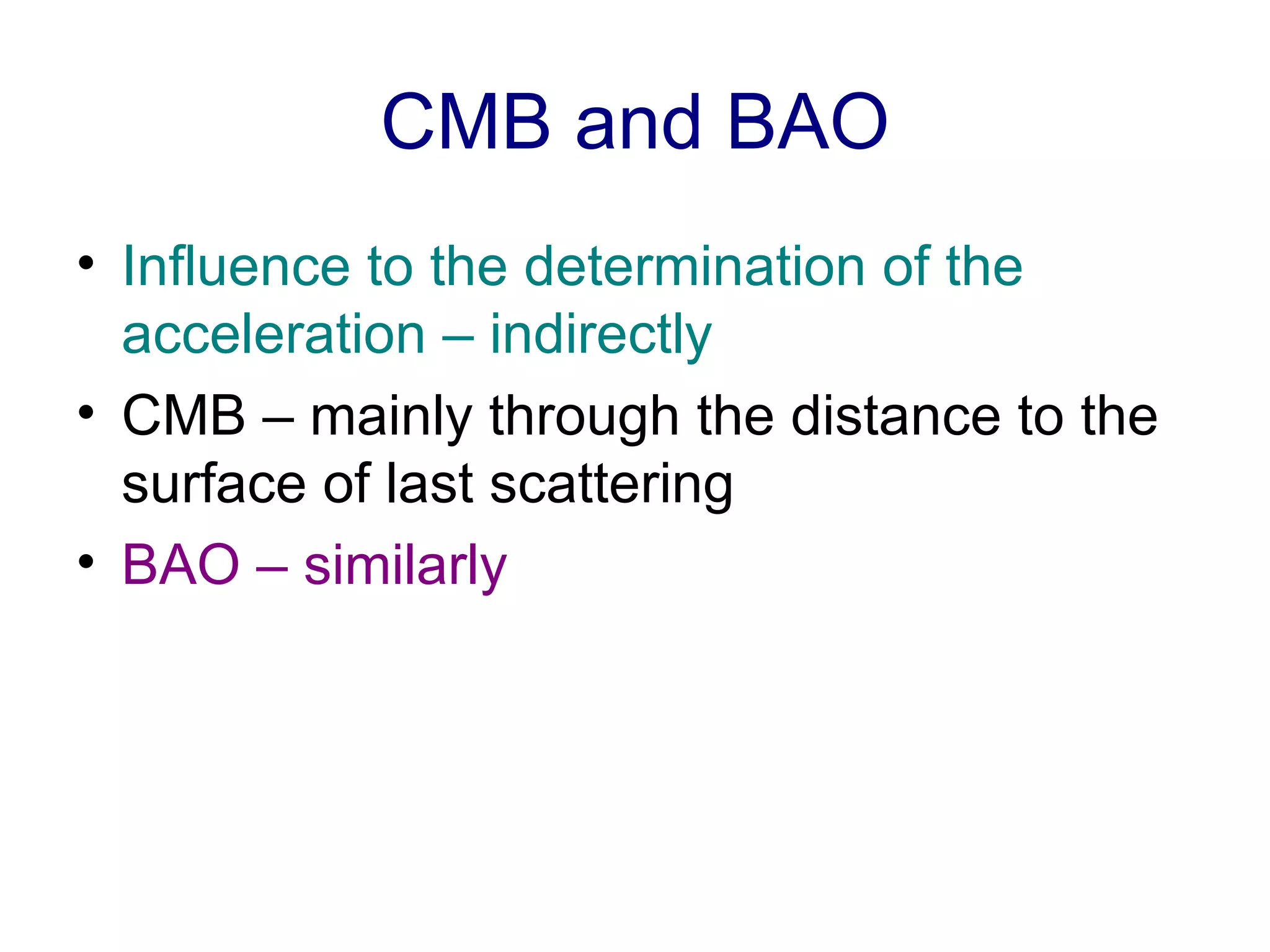 CMB and BAO

• Influence to the determination of the acceleration – indirectly
• CMB – mainly through the distance to the surface of last scattering
• BAO – similarly